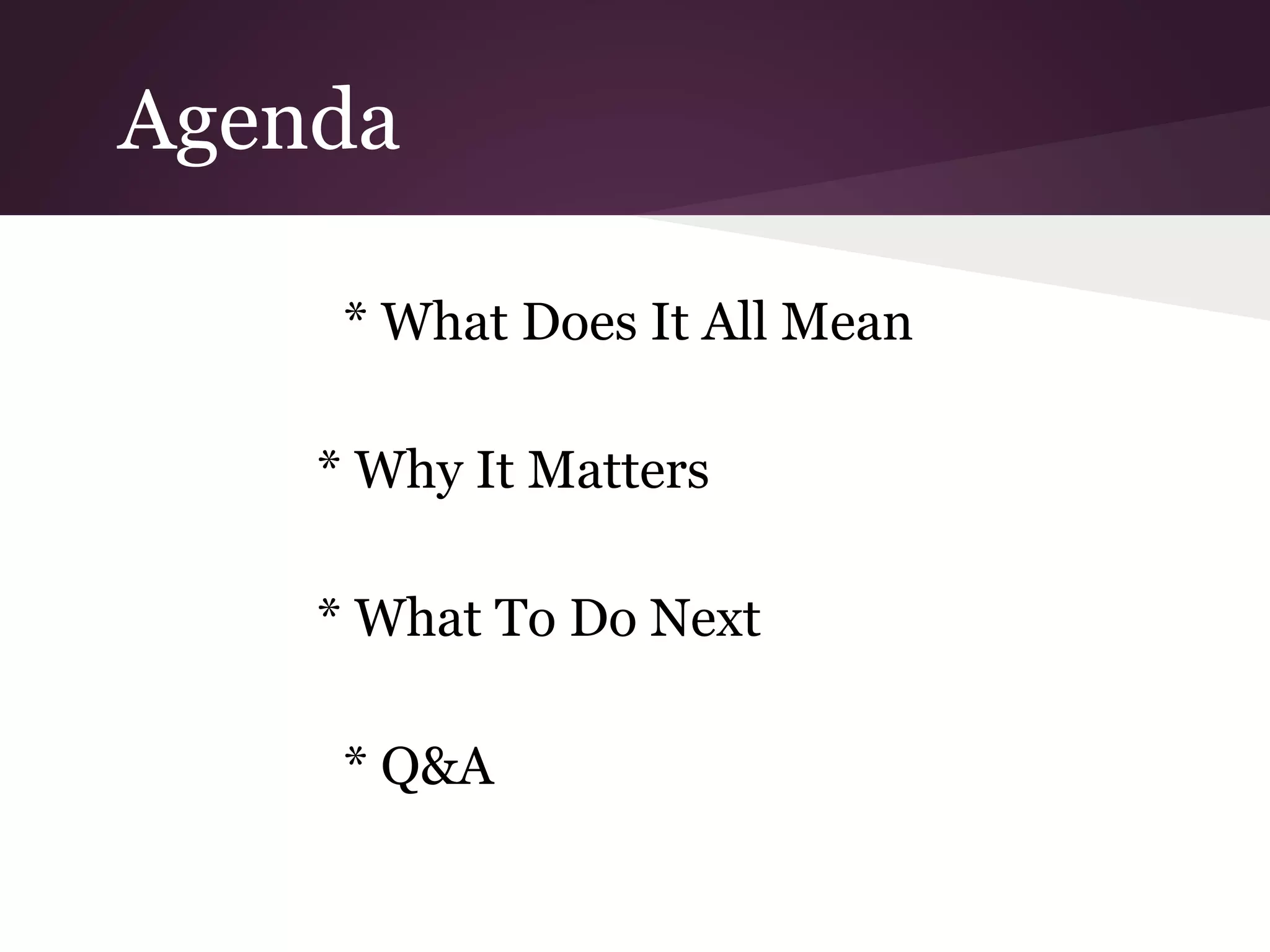 Agenda

* What Does It All Mean

* Why It Matters

* What To Do Next

* Q&A